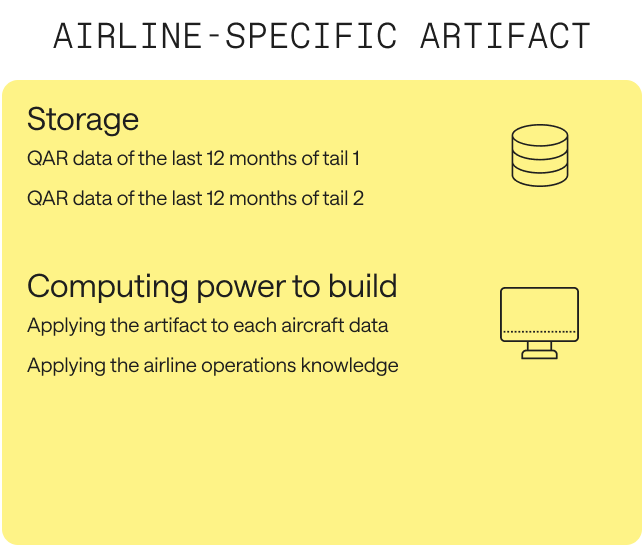 AIRLINE-SPECIFIC ARTIFACT

Storage

QAR data of the last 12 months of tail 1

QAR data of the last 12 months of tail 2

Computing power to build

Applying the artifact to each aircraft data

Applying the airline operations knowledge